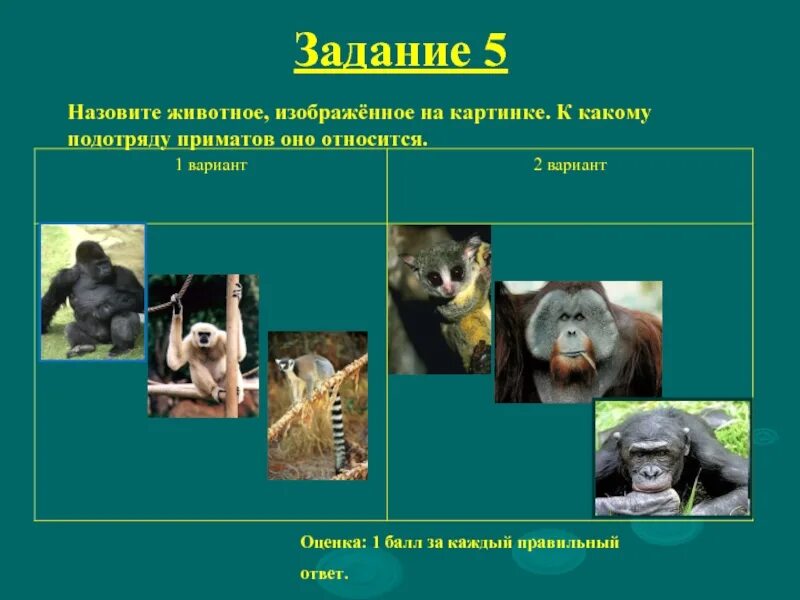 Задание 5

Назовите животное, изображённое на картинке. К какому подотряду приматов оно относится.

| 1 вариант | 2 вариант |
|---|---|
| | |

Оценка: 1 балл за каждый правильный ответ.